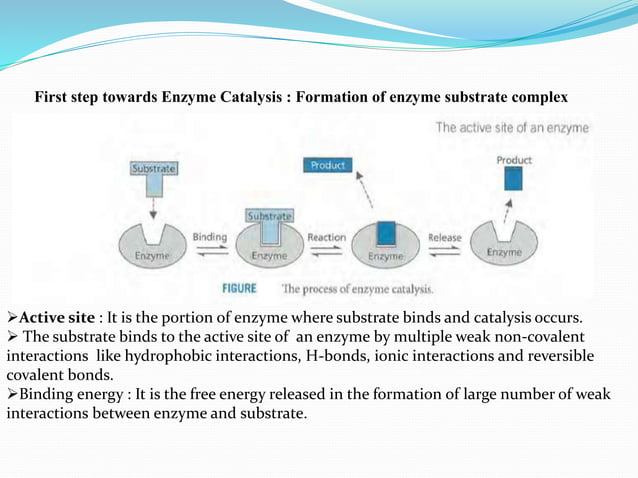 First step towards Enzyme Catalysis : Formation of enzyme substrate complex

The active site of an enzyme

Substrate

Enzyme

Binding

Substrate

Enzyme

Reaction

Product

Enzyme

Release

Product

Enzyme

FIGURE The process of enzyme catalysis.

➢Active site : It is the portion of enzyme where substrate binds and catalysis occurs.

➢ The substrate binds to the active site of an enzyme by multiple weak non-covalent interactions like hydrophobic interactions, H-bonds, ionic interactions and reversible covalent bonds.

➢Binding energy : It is the free energy released in the formation of large number of weak interactions between enzyme and substrate.